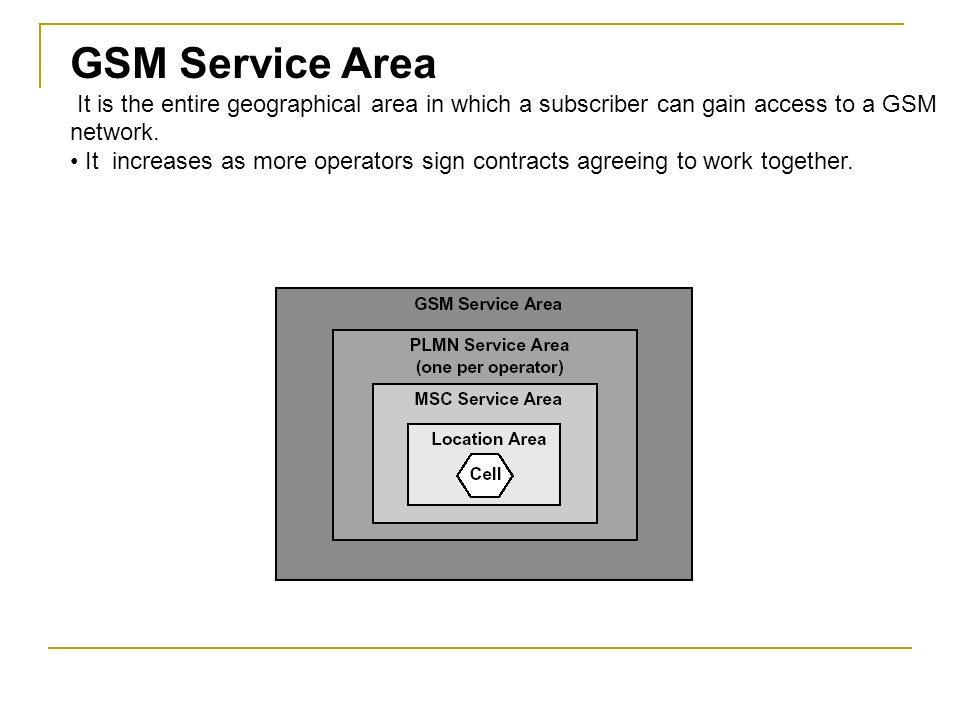 GSM Service Area

It is the entire geographical area in which a subscriber can gain access to a GSM network.

• It increases as more operators sign contracts agreeing to work together.

GSM Service Area

PLMN Service Area
(one per operator)

MSC Service Area

Location Area

Cell